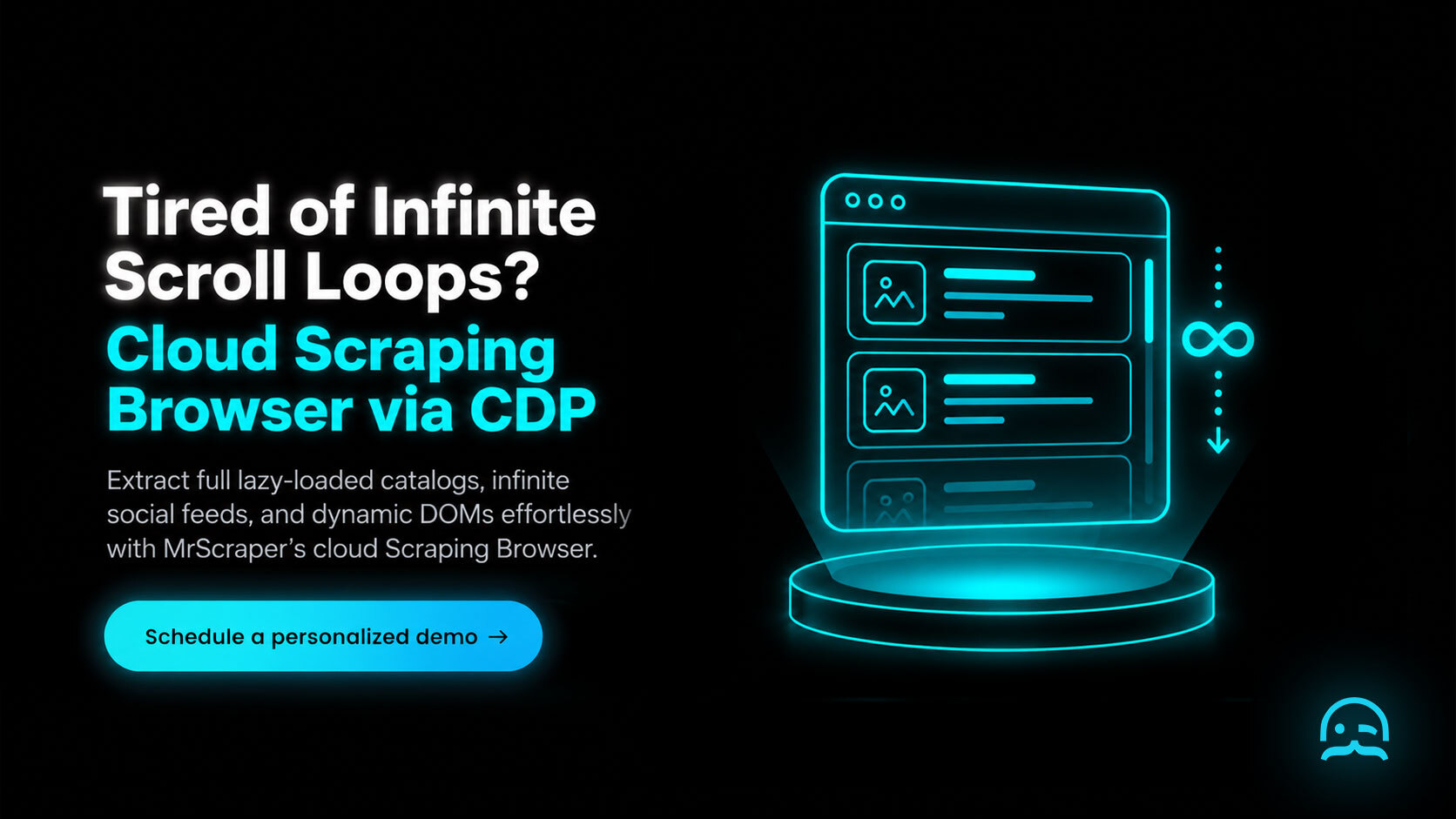 Tired of Infinite Scroll Loops?
Cloud Scraping Browser via CDP

Extract full lazy-loaded catalogs, infinite social feeds, and dynamic DOMs effortlessly with MrScraper's cloud Scraping Browser.

Schedule a personalized demo →